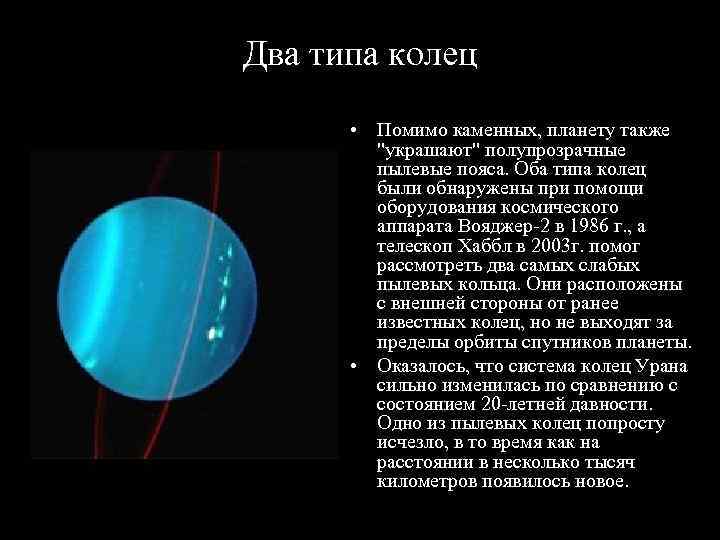 Два типа колец

• Помимо каменных, планету также "украшают" полупрозрачные пылевые пояса. Оба типа колец были обнаружены при помощи оборудования космического аппарата Вояджер-2 в 1986 г., а телескоп Хаббл в 2003г. помог рассмотреть два самых слабых пылевых кольца. Они расположены с внешней стороны от ранее известных колец, но не выходят за пределы орбиты спутников планеты.
• Оказалось, что система колец Урана сильно изменилась по сравнению с состоянием 20-летней давности. Одно из пылевых колец попросту исчезло, в то время как на расстоянии в несколько тысяч километров появилось новое.